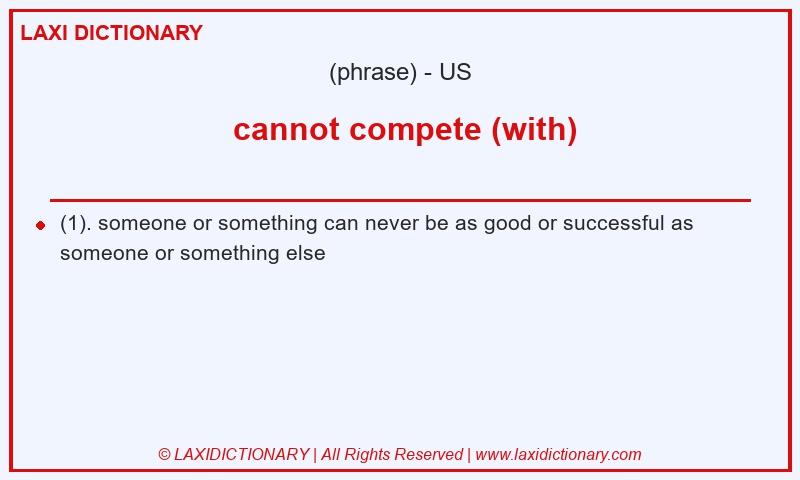 LAXI DICTIONARY

(phrase) - US

cannot compete (with)

(1). someone or something can never be as good or successful as someone or something else

© LAXIDICTIONARY | All Rights Reserved | www.laxidictionary.com